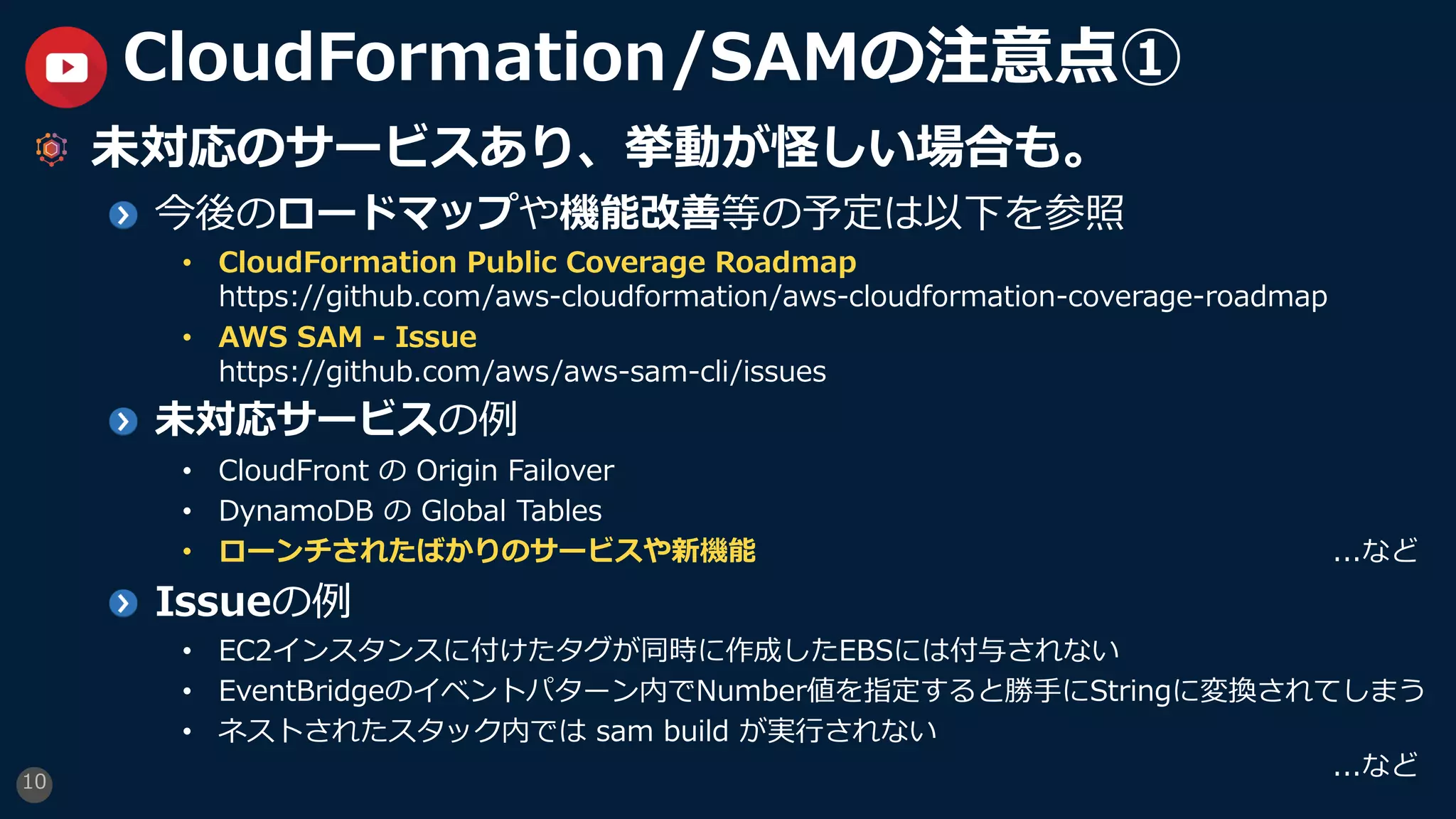 CloudFormation/SAMの注意点①

未対応のサービスあり、挙動が怪しい場合も。

今後のロードマップや機能改善等の予定は以下を参照

• CloudFormation Public Coverage Roadmap
https://github.com/aws-cloudformation/aws-cloudformation-coverage-roadmap

• AWS SAM - Issue
https://github.com/aws/aws-sam-cli/issues

未対応サービスの例

• CloudFront の Origin Failover
• DynamoDB の Global Tables
• ローンチされたばかりのサービスや新機能

...など

Issueの例

• EC2インスタンスに付けたタグが同時に作成したEBSには付与されない
• EventBridgeのイベントパターン内でNumber値を指定すると勝手にStringに変換されてしまう
• ネストされたスタック内では sam build が実行されない

...など

10